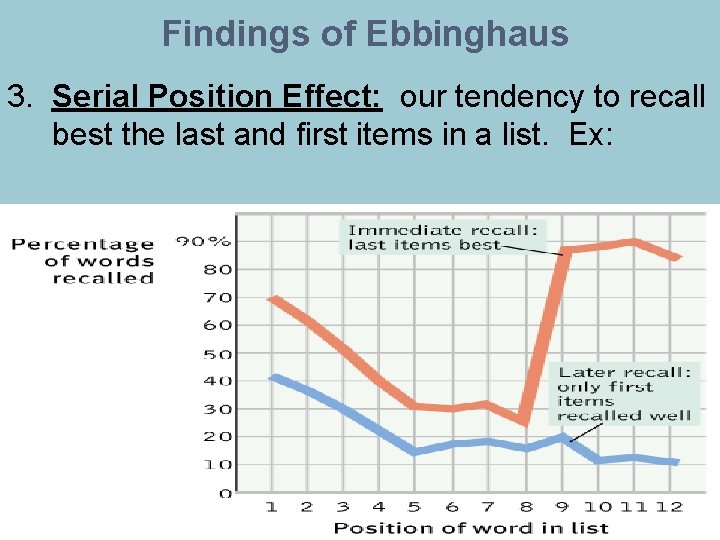 Findings of Ebbinghaus

3. Serial Position Effect: our tendency to recall best the last and first items in a list. Ex:

Percentage of words recalled

90%
80
70
60
50
40
30
20
10
0

Immediate recall: last items best

Later recall: only first items recalled well

1 2 3 4 5 6 7 8 9 10 11 12

Position of word in list